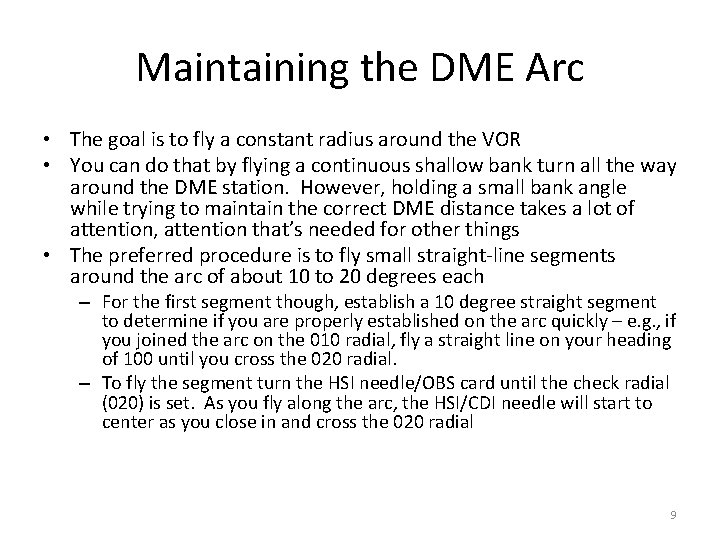 Maintaining the DME Arc

• The goal is to fly a constant radius around the VOR
• You can do that by flying a continuous shallow bank turn all the way around the DME station. However, holding a small bank angle while trying to maintain the correct DME distance takes a lot of attention, attention that's needed for other things
• The preferred procedure is to fly small straight-line segments around the arc of about 10 to 20 degrees each
– For the first segment though, establish a 10 degree straight segment to determine if you are properly established on the arc quickly – e.g., if you joined the arc on the 010 radial, fly a straight line on your heading of 100 until you cross the 020 radial.
– To fly the segment turn the HSI needle/OBS card until the check radial (020) is set. As you fly along the arc, the HSI/CDI needle will start to center as you close in and cross the 020 radial

9